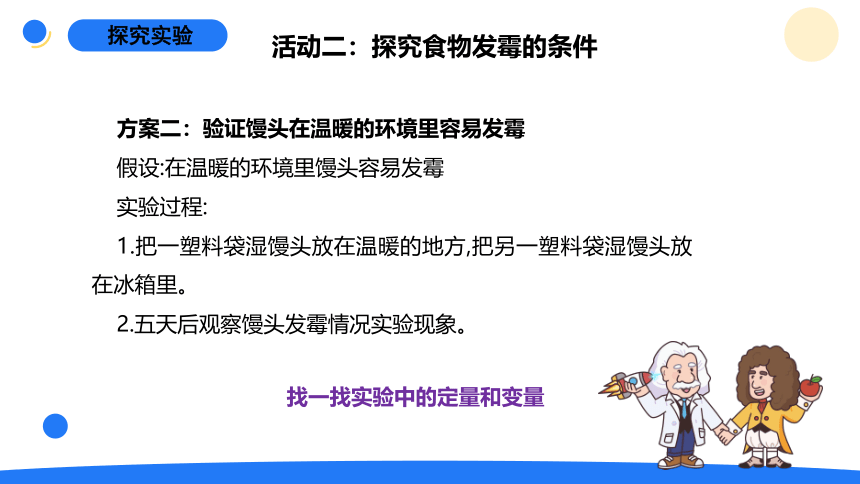 探究实验

活动二：探究食物发霉的条件

方案二：验证馒头在温暖的环境里容易发霉

假设:在温暖的环境里馒头容易发霉

实验过程:

1.把一塑料袋湿馒头放在温暖的地方,把另一塑料袋湿馒头放在冰箱里。

2.五天后观察馒头发霉情况实验现象。

找一找实验中的定量和变量